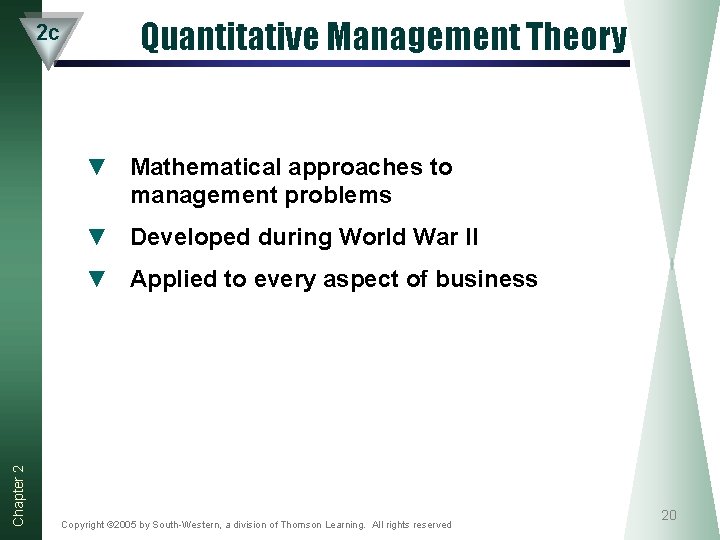 2c

Quantitative Management Theory

▼ Mathematical approaches to management problems

▼ Developed during World War II

▼ Applied to every aspect of business

Chapter 2

Copyright ©2005 by South-Western, a division of Thomson Learning. All rights reserved

20